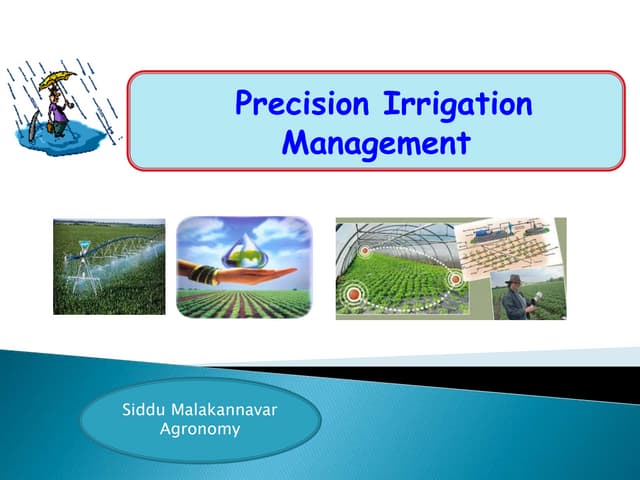 Precision Irrigation Management

Siddu Malakannavar
Agronomy